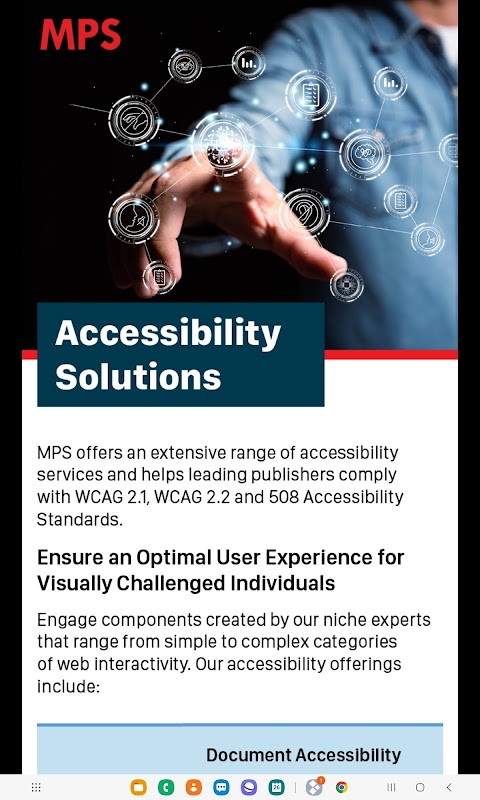 MPS

Accessibility Solutions

MPS offers an extensive range of accessibility services and helps leading publishers comply with WCAG 2.1, WCAG 2.2 and 508 Accessibility Standards.

Ensure an Optimal User Experience for Visually Challenged Individuals

Engage components created by our niche experts that range from simple to complex categories of web interactivity. Our accessibility offerings include:

Document Accessibility